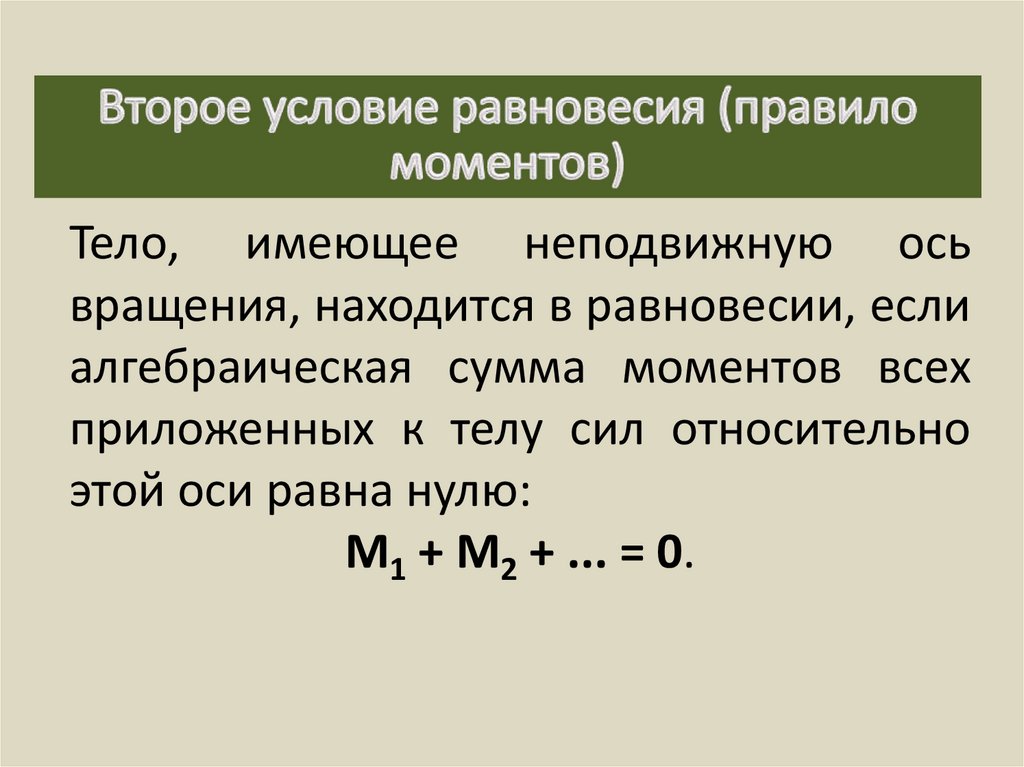 Второе условие равновесия (правило моментов)

Тело, имеющее неподвижную ось вращения, находится в равновесии, если алгебраическая сумма моментов всех приложенных к телу сил относительно этой оси равна нулю:

$M_1 + M_2 + ... = 0$.